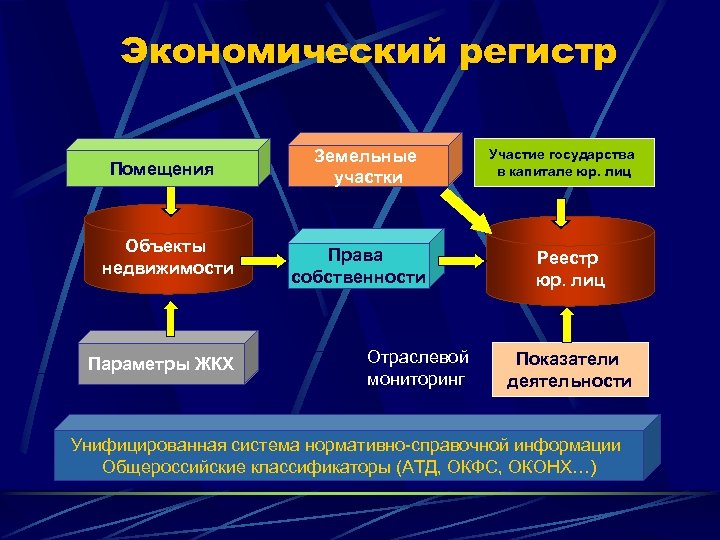 Экономический регистр

Помещения

Земельные участки

Участие государства в капитале юр. лиц

Объекты недвижимости

Права собственности

Реестр юр. лиц

Параметры ЖКХ

Отраслевой мониторинг

Показатели деятельности

Унифицированная система нормативно-справочной информации
Общероссийские классификаторы (АТД, ОКФС, ОКОНХ…)